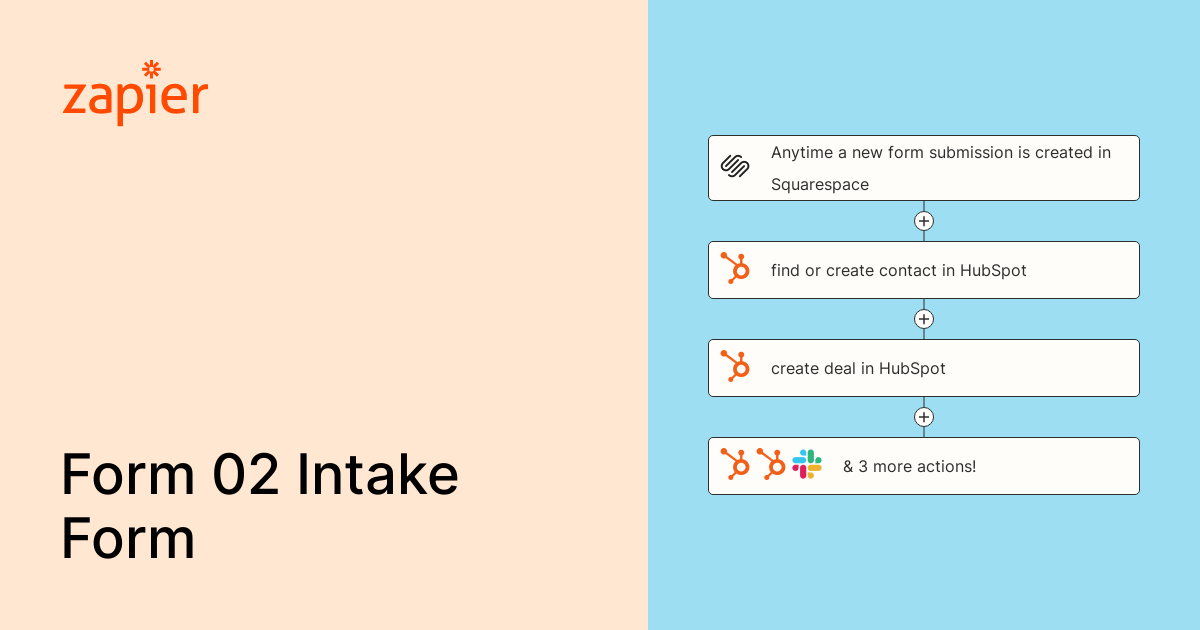 zapier

Form 02 Intake Form

Anytime a new form submission is created in Squarespace

find or create contact in HubSpot

create deal in HubSpot

& 3 more actions!